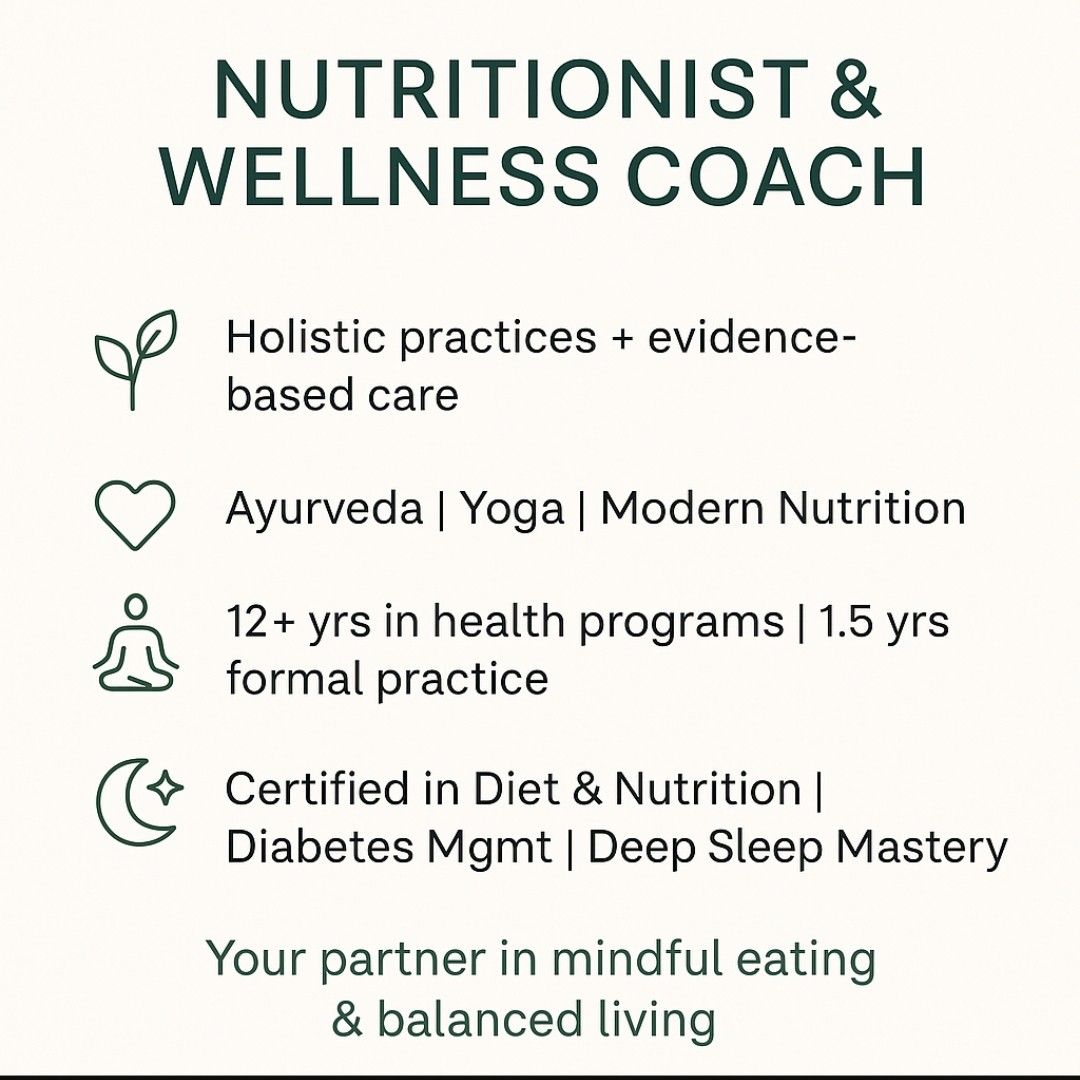 NUTRITIONIST & WELLNESS COACH

Holistic practices + evidence-based care

Ayurveda | Yoga | Modern Nutrition

12+ yrs in health programs | 1.5 yrs formal practice

Certified in Diet & Nutrition | Diabetes Mgmt | Deep Sleep Mastery

Your partner in mindful eating & balanced living